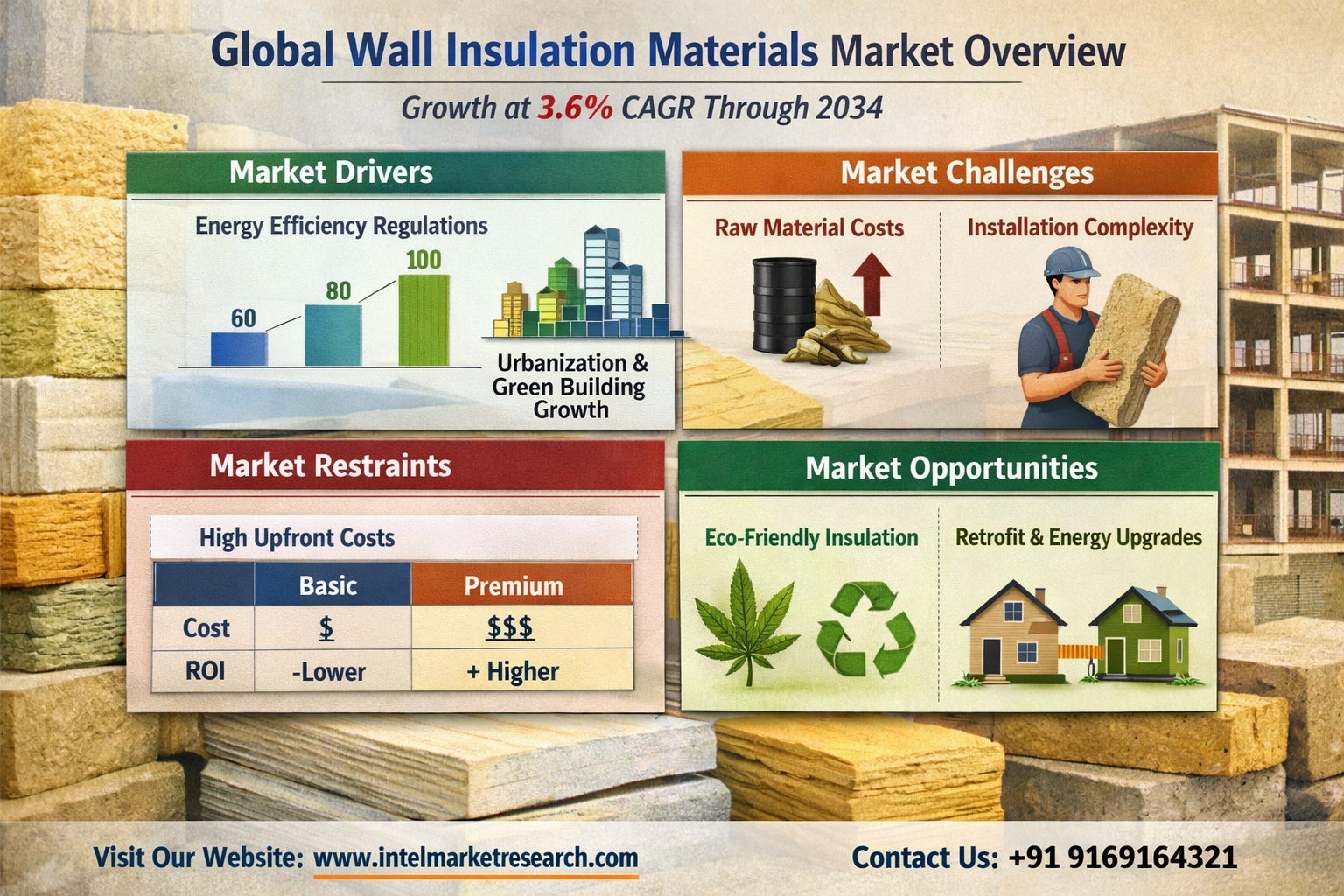 Global Wall Insulation Materials Market Overview

Growth at 3.6% CAGR Through 2034

Market Drivers

Energy Efficiency Regulations

60

80

100

Urbanization & Green Building Growth

Market Challenges

Raw Material Costs

Installation Complexity

Market Restraints

High Upfront Costs

| | Basic | Premium |
|---|---|---|
| Cost | $ | $$$ |
| ROI | -Lower | + Higher |

Market Opportunities

Eco-Friendly Insulation

Retrofit & Energy Upgrades

Visit Our Website: www.intelmarketresearch.com

Contact Us: +91 9169164321